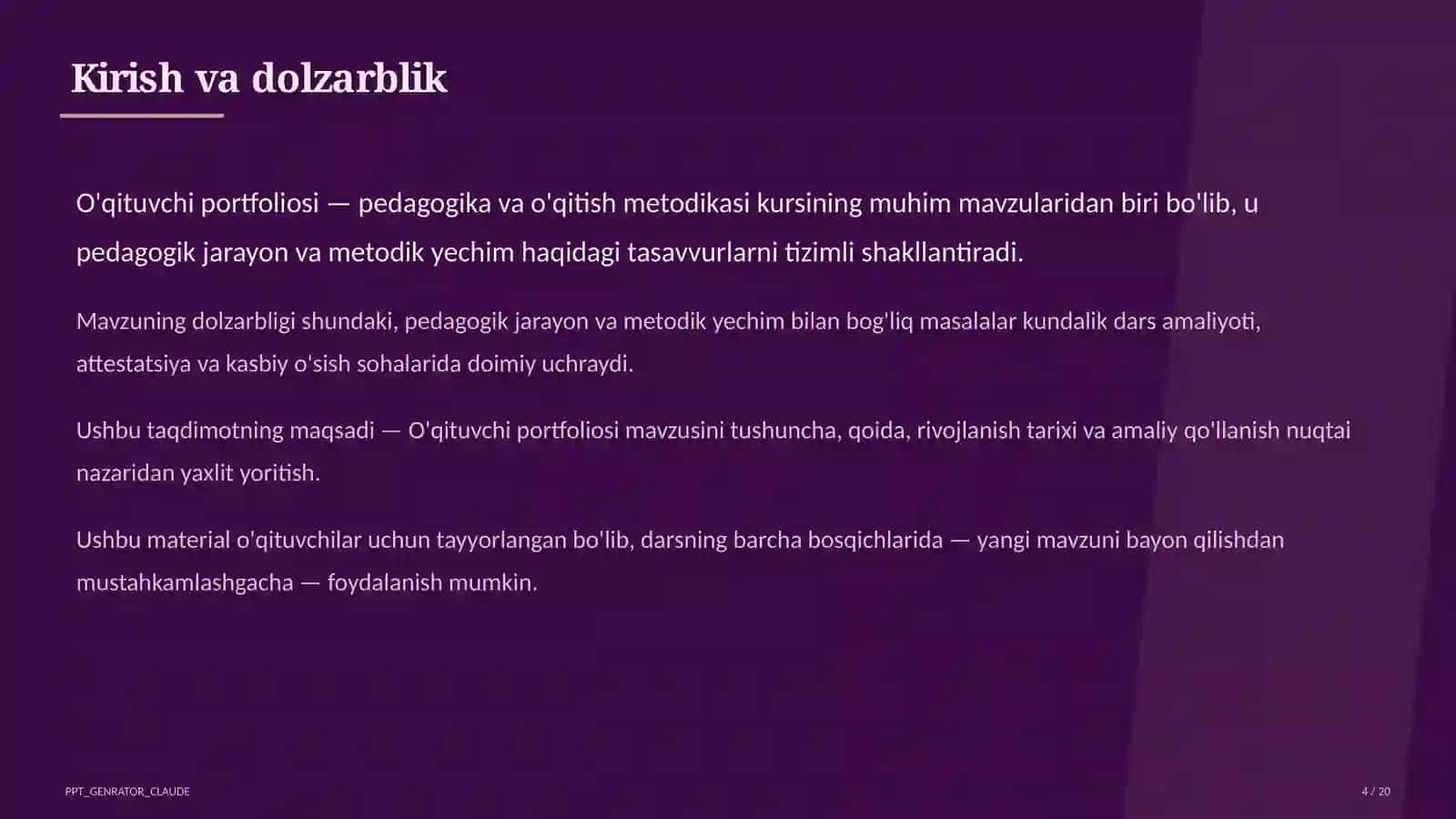 Kirish va dolzarblik

O'qituvchi portfoliosi — pedagogika va o'qitish metodikasi kursining muhim mavzularidan biri bo'lib, u pedagogik jarayon va metodik yechim haqidagi tasavvurlarni tizimli shakllantiradi.

Mavzuning dolzarbligi shundaki, pedagogik jarayon va metodik yechim bilan bog'liq masalalar kundalik dars amaliyoti, attestatsiya va kasbiy o'sish sohalarida doimiy uchraydi.

Ushbu taqdimotning maqsadi — O'qituvchi portfoliosi mavzusini tushuncha, qoida, rivojlanish tarixi va amaliy qo'llanish nuqtai nazaridan yaxlit yoritish.

Ushbu material o'qituvchilar uchun tayyorlangan bo'lib, darsning barcha bosqichlarida — yangi mavzuni bayon qilishdan mustahkamlashgacha — foydalanish mumkin.

PPT_GENRATOR_CLAUDE

4 / 20